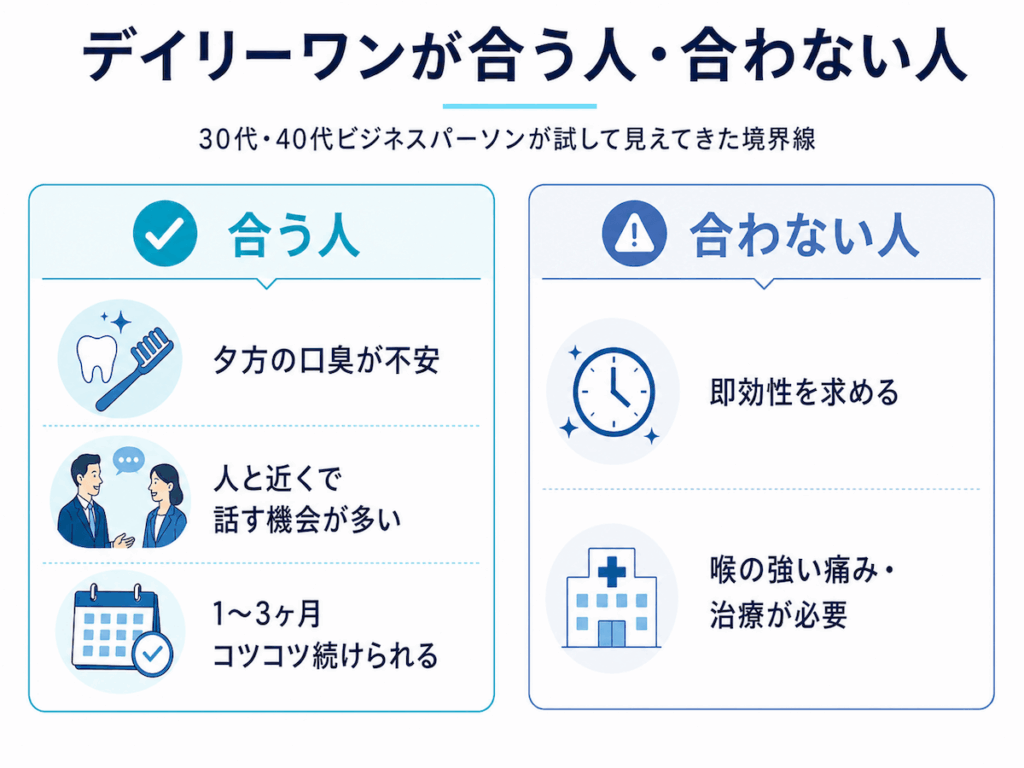 デイリーワンが合う人・合わない人

30代・40代ビジネスパーソンが試して見えてきた境界線

合う人

夕方の口臭が不安

人と近くで話す機会が多い

1〜3ヶ月コツコツ続けられる

合わない人

即効性を求める

喉の強い痛み・治療が必要